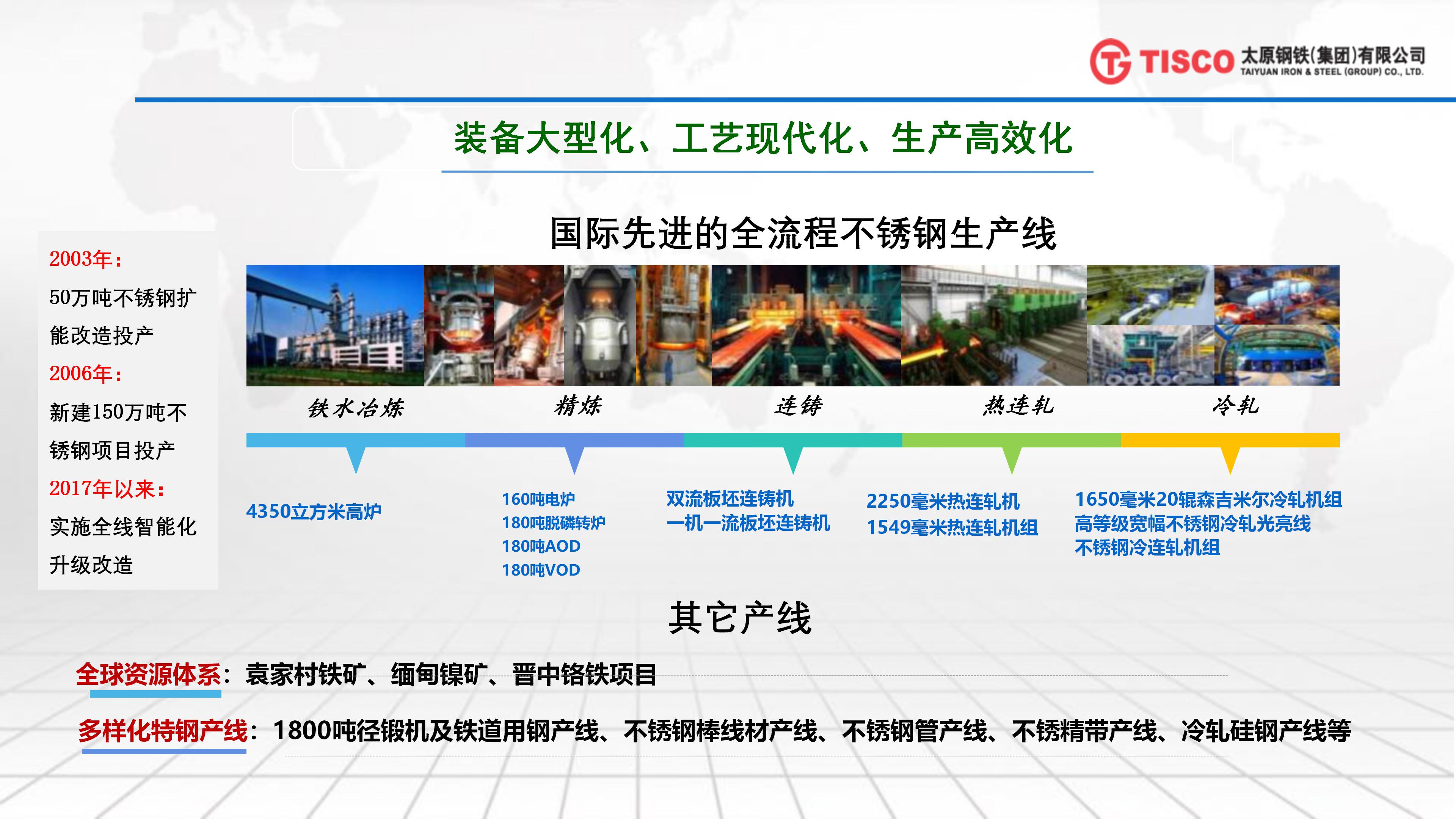 TISCO 太原钢铁(集团)有限公司
TAIYUAN IRON & STEEL (GROUP) CO., LTD.

装备大型化、工艺现代化、生产高效化

2003年：
50万吨不锈钢扩能改造投产
2006年：
新建150万吨不锈钢项目投产
2017年以来：
实施全线智能化升级改造

国际先进的全流程不锈钢生产线

铁水冶炼
精炼
连铸
热连轧
冷轧

4350立方米高炉

160吨电炉
180吨脱磷转炉
180吨AOD
180吨VOD

双流板坯连铸机
一机一流板坯连铸机

2250毫米热连轧机
1549毫米热连轧机组

1650毫米20辊森吉米尔冷轧机组
高等级宽幅不锈钢冷轧光亮线
不锈钢冷连轧机组

其它产线

全球资源体系：袁家村铁矿、缅甸镍矿、晋中铬铁项目

多样化特钢产线：1800吨径锻机及铁道用钢产线、不锈钢棒线材产线、不锈钢管产线、不锈精带产线、冷轧硅钢产线等